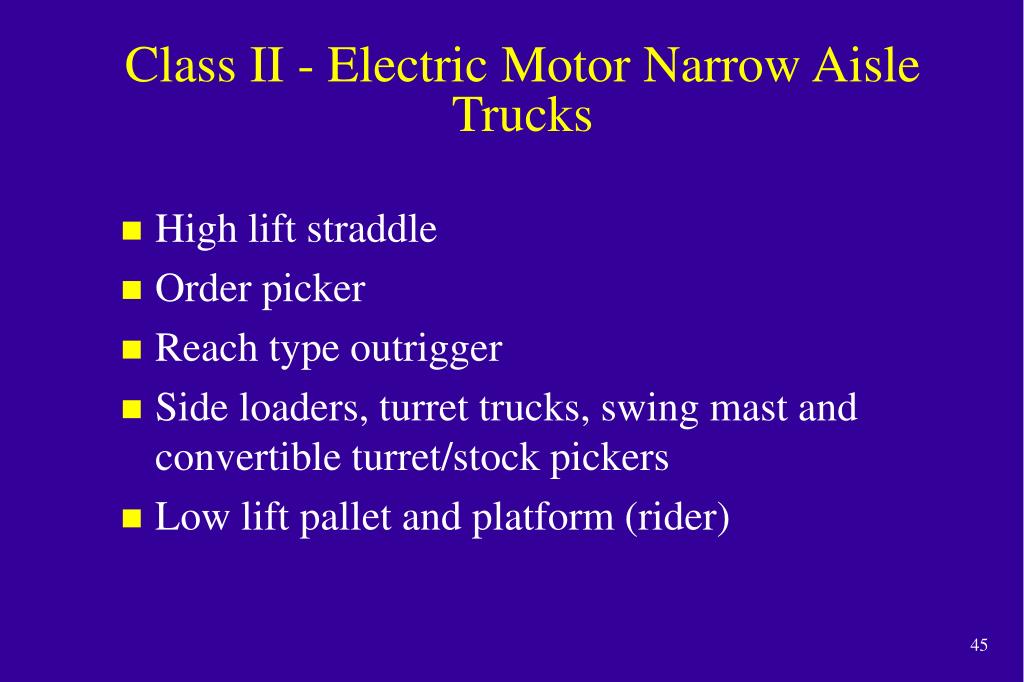 Class II - Electric Motor Narrow Aisle Trucks

- High lift straddle
- Order picker
- Reach type outrigger
- Side loaders, turret trucks, swing mast and convertible turret/stock pickers
- Low lift pallet and platform (rider)

45